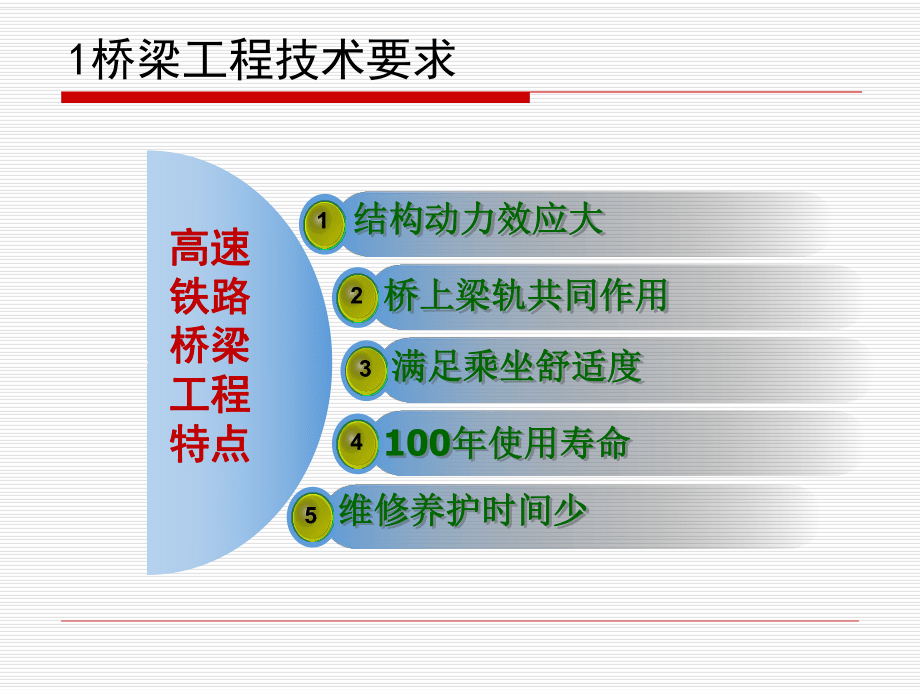 1桥梁工程技术要求

高速铁路桥梁工程特点

1 结构动力效应大

2 桥上梁轨共同作用

3 满足乘坐舒适度

4 100年使用寿命

5 维修养护时间少